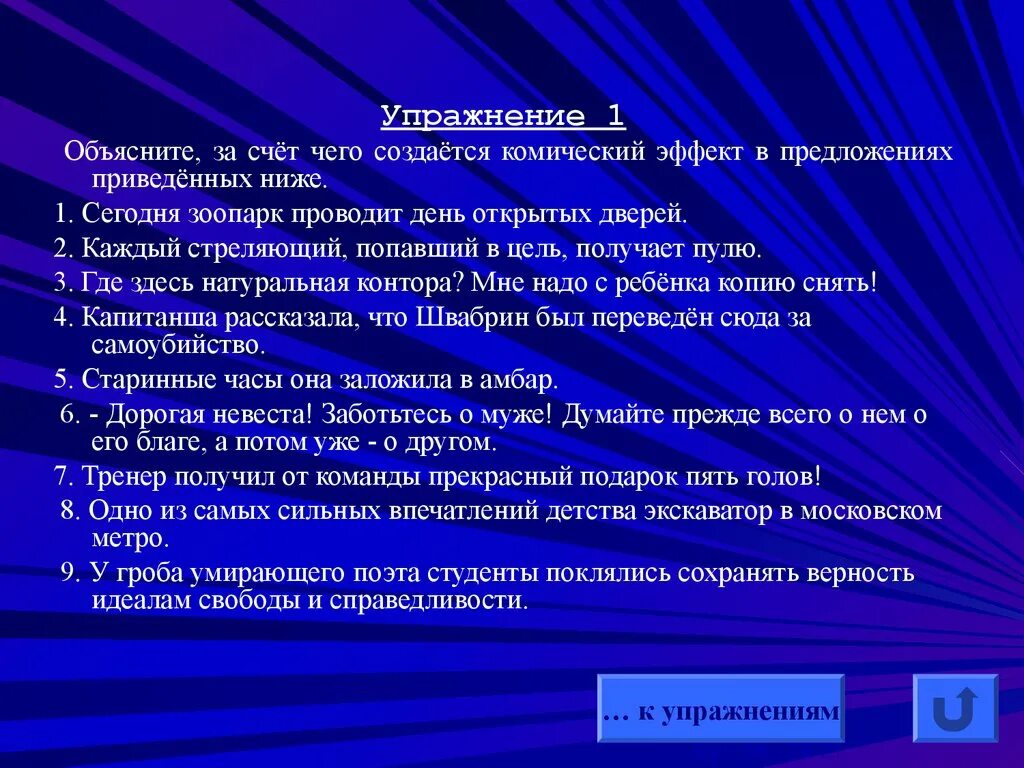 Упражнение 1

Объясните, за счёт чего создаётся комический эффект в предложениях приведённых ниже.

1. Сегодня зоопарк проводит день открытых дверей.

2. Каждый стреляющий, попавший в цель, получает пулю.

3. Где здесь натуральная контора? Мне надо с ребёнка копию снять!

4. Капитанша рассказала, что Швабрин был переведён сюда за самоубийство.

5. Старинные часы она заложила в амбар.

6. - Дорогая невеста! Заботьтесь о муже! Думайте прежде всего о нем о его благе, а потом уже - о другом.

7. Тренер получил от команды прекрасный подарок пять голов!

8. Одно из самых сильных впечатлений детства экскаватор в московском метро.

9. У гроба умирающего поэта студенты поклялись сохранять верность идеалам свободы и справедливости.

… к упражнениям